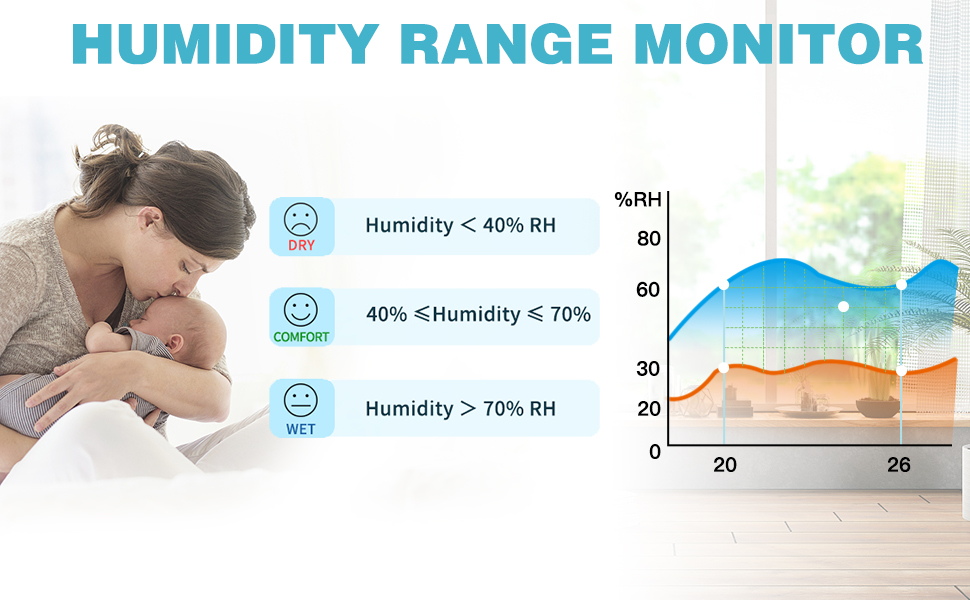 HUMIDITY RANGE MONITOR

DRY
Humidity < 40% RH

COMFORT
40% ≤Humidity ≤ 70%

WET
Humidity > 70% RH

%RH
80
60
30
20
0
20
26